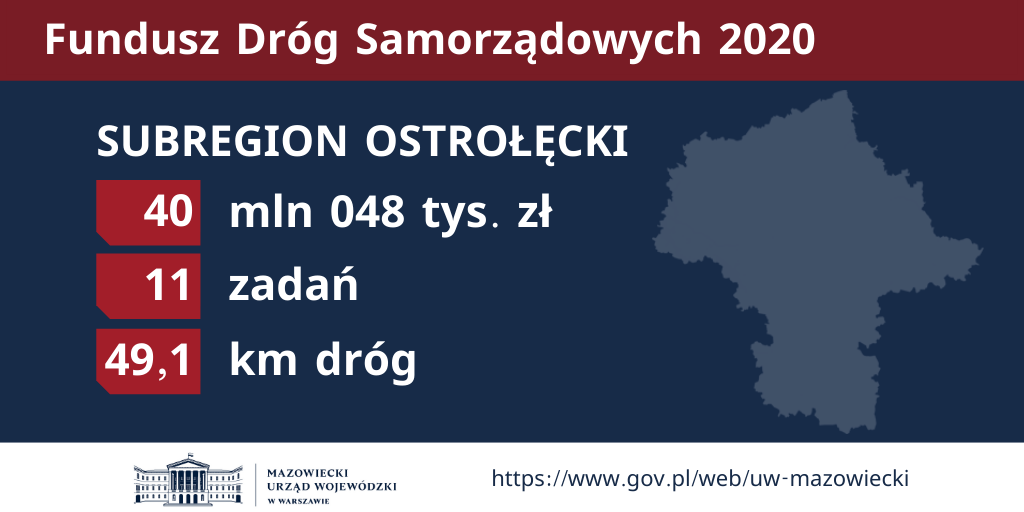 Fundusz Dróg Samorządowych 2020

SUBREGION OSTROŁĘCKI

40 mln 048 tys. zł

11 zadań

49,1 km dróg

MAZOWIECKI URZĄD WOJEWÓDZKI W WARSZAWIE

https://www.gov.pl/web/uw-mazowiecki